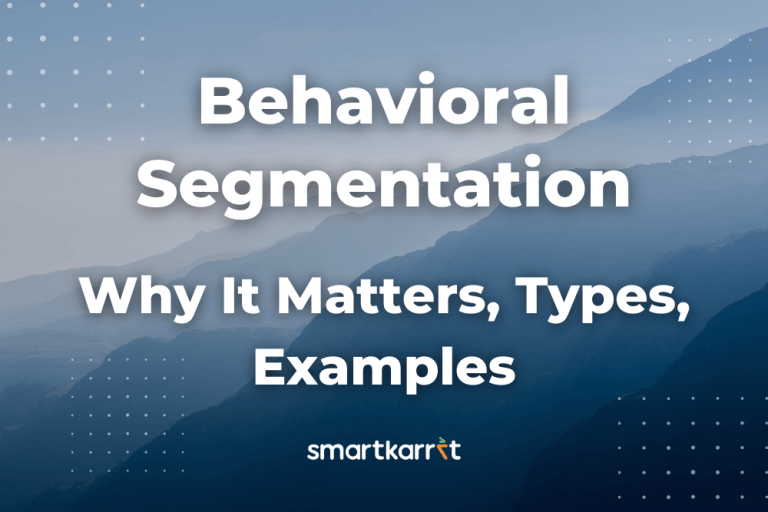 Behavioral Segmentation

Why It Matters, Types, Examples

smartkarrot